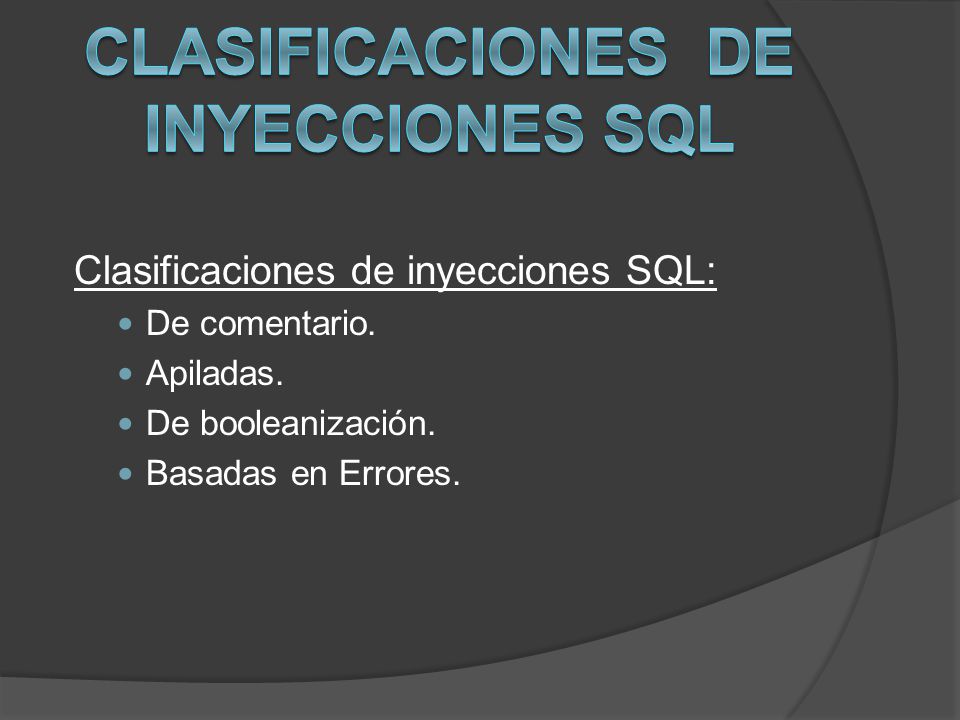 CLASIFICACIONES DE INYECCIONES SQL

Clasificaciones de inyecciones SQL:

- De comentario.
- Apiladas.
- De booleanización.
- Basadas en Errores.